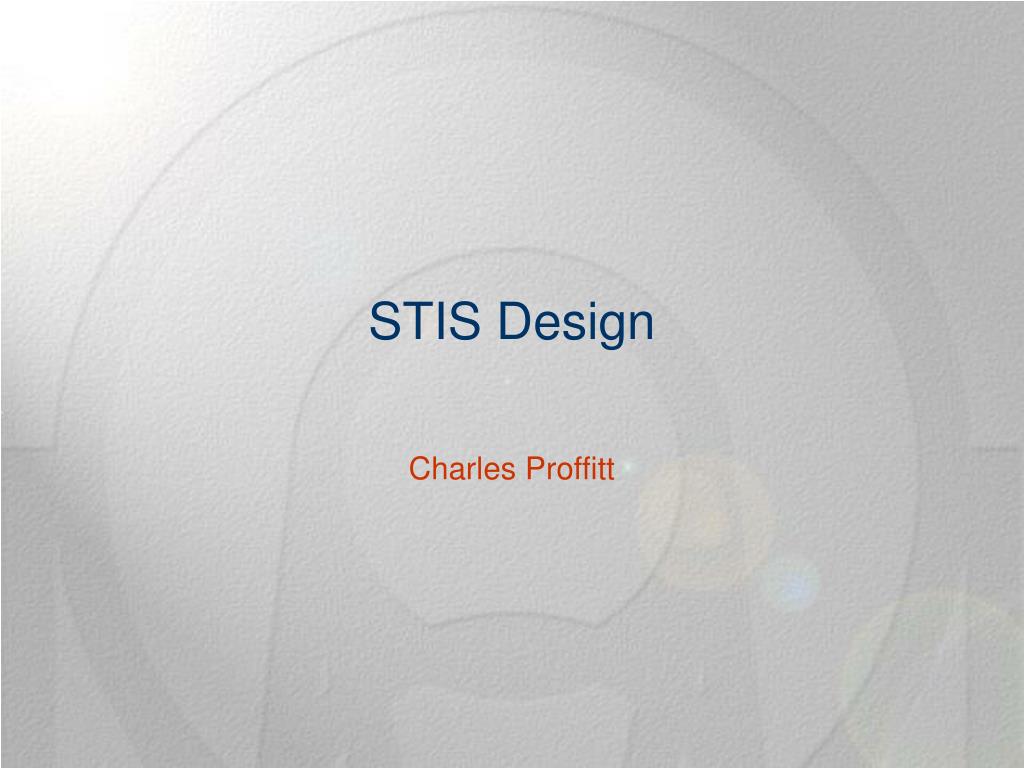 STIS Design

Charles Proffitt